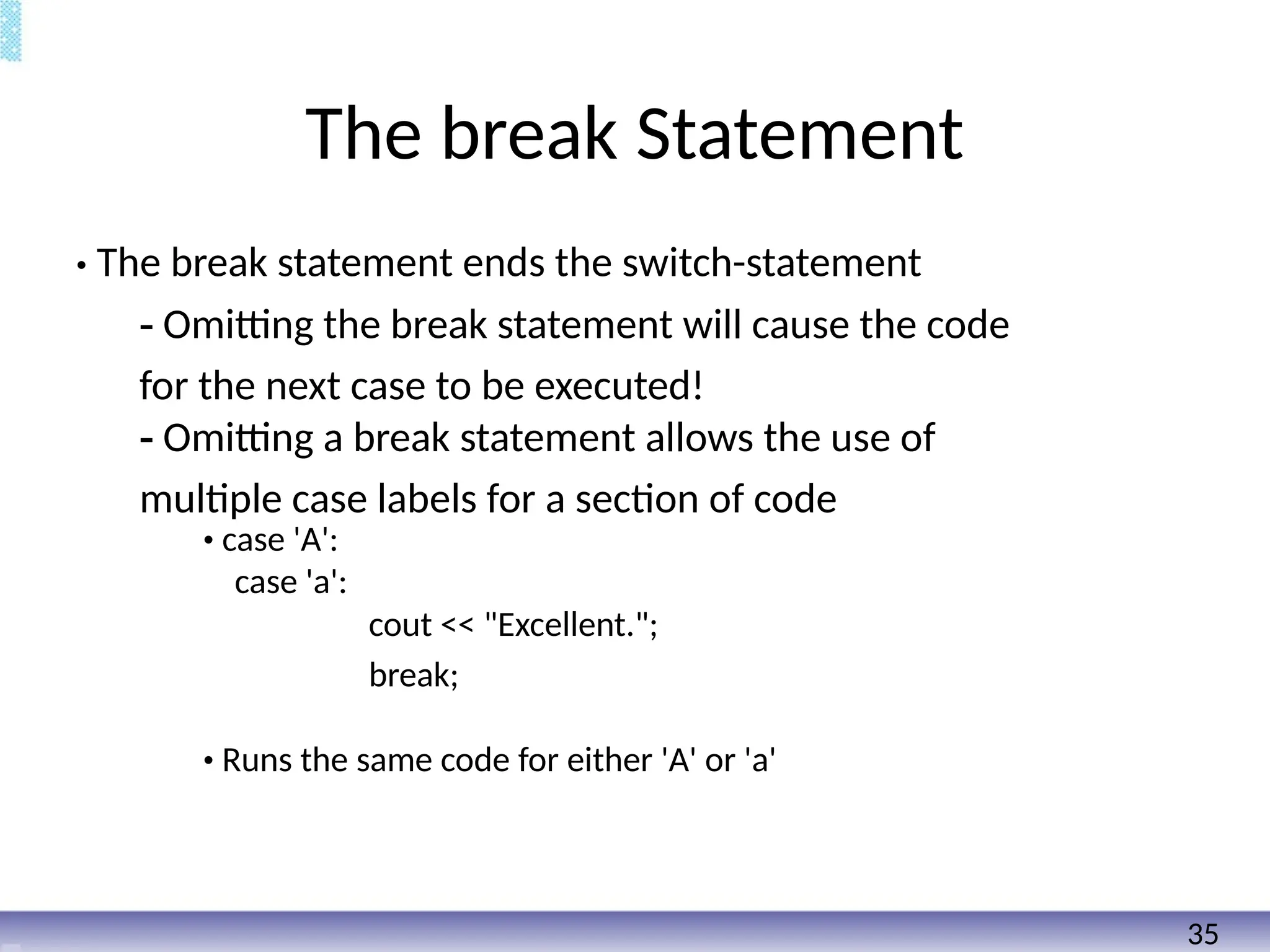 The break Statement

• The break statement ends the switch-statement

- Omitting the break statement will cause the code for the next case to be executed!

- Omitting a break statement allows the use of multiple case labels for a section of code

• case 'A':
case 'a':
cout << "Excellent.";
break;

• Runs the same code for either 'A' or 'a'

35